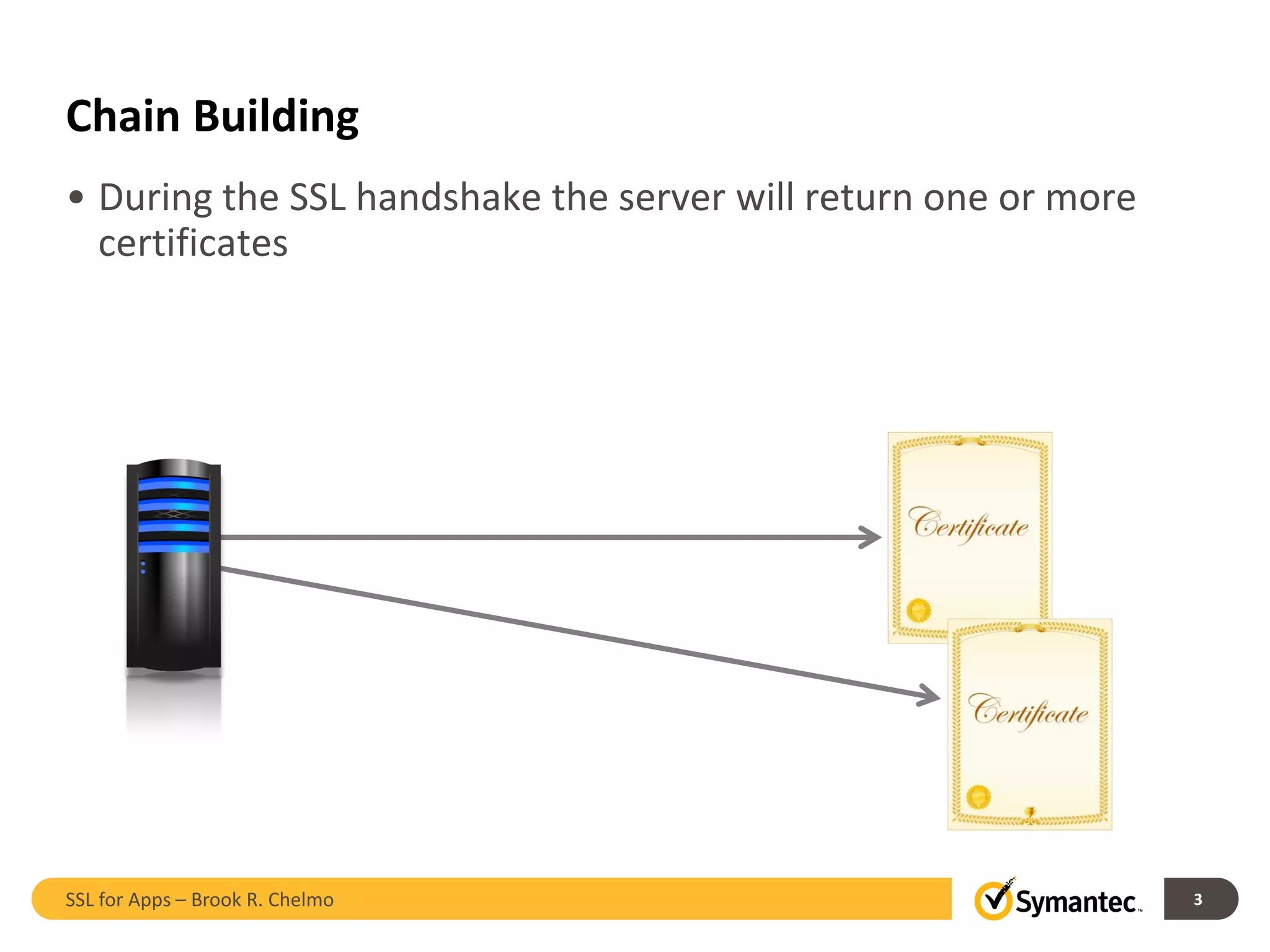 Chain Building

• During the SSL handshake the server will return one or more certificates

Certificate

Certificate

SSL for Apps – Brook R. Chelmo

Symantec.

3